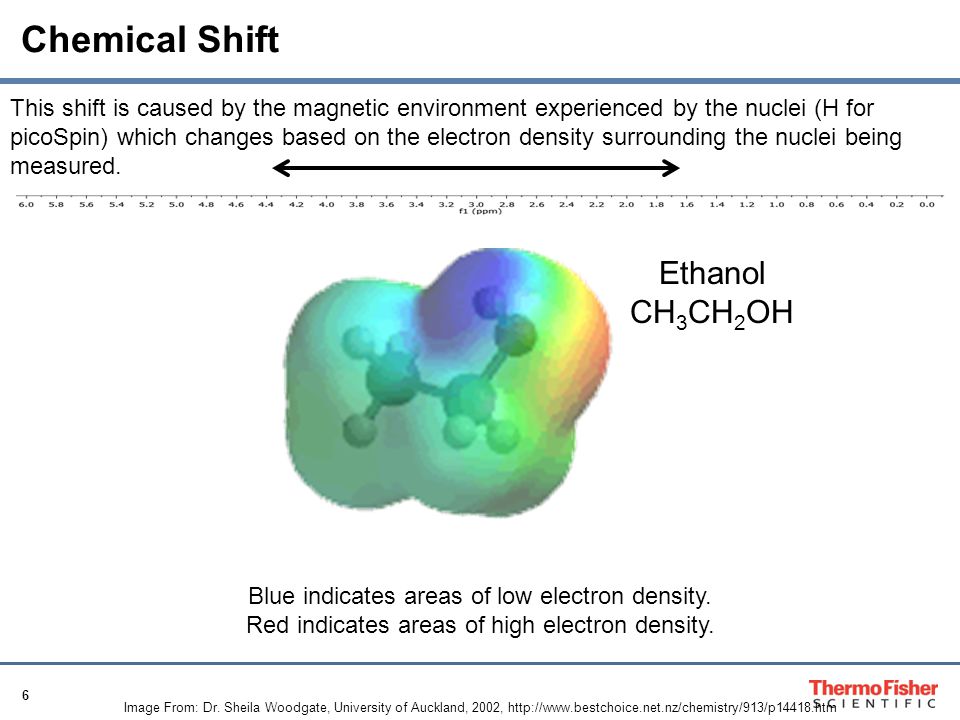 Chemical Shift

This shift is caused by the magnetic environment experienced by the nuclei (H for picoSpin) which changes based on the electron density surrounding the nuclei being measured.

6.0 5.8 5.6 5.4 5.2 5.0 4.8 4.6 4.4 4.2 4.0 3.8 3.6 3.4 3.2 3.0 2.8 2.6 2.4 2.2 2.0 1.8 1.6 1.4 1.2 1.0 0.8 0.6 0.4 0.2 0.0
f1 (ppm)

Ethanol
$CH_3CH_2OH$

Blue indicates areas of low electron density.
Red indicates areas of high electron density.

6

Image From: Dr. Sheila Woodgate, University of Auckland, 2002, http://www.bestchoice.net.nz/chemistry/913/p14418.htm

ThermoFisher
SCIENTIFIC